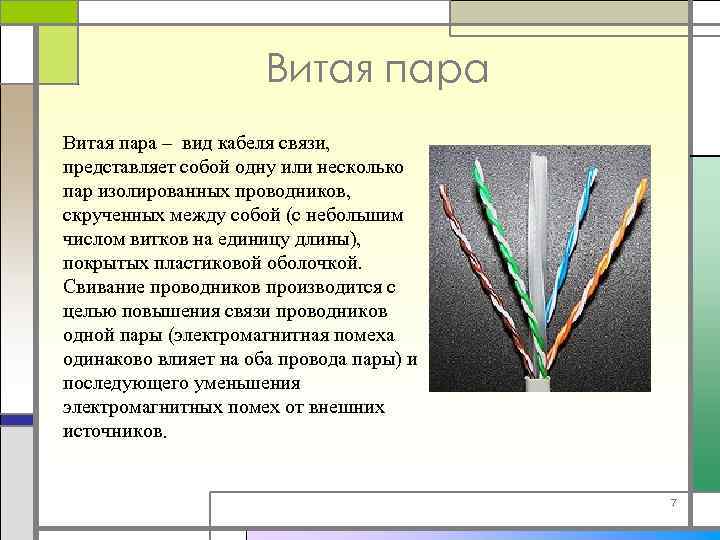 Витая пара

Витая пара – вид кабеля связи, представляет собой одну или несколько пар изолированных проводников, скрученных между собой (с небольшим числом витков на единицу длины), покрытых пластиковой оболочкой. Свивание проводников производится с целью повышения связи проводников одной пары (электромагнитная помеха одинаково влияет на оба провода пары) и последующего уменьшения электромагнитных помех от внешних источников.

7